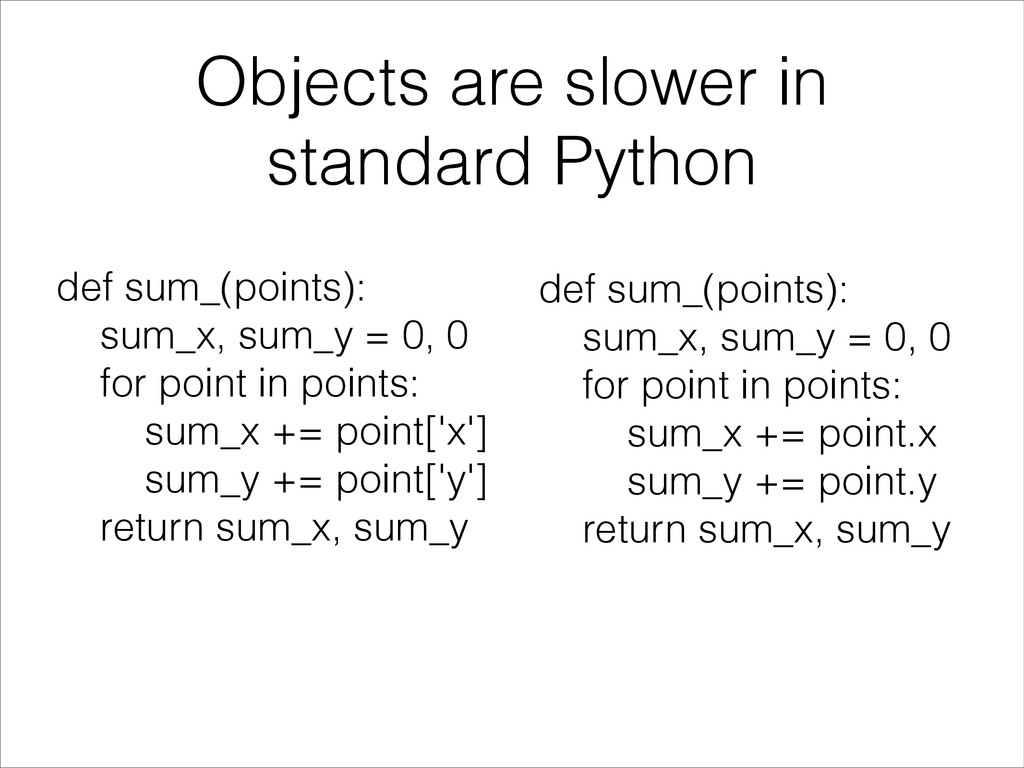 Objects are slower in standard Python

def sum_(points):
    sum_x, sum_y = 0, 0
    for point in points:
        sum_x += point['x']
        sum_y += point['y']
    return sum_x, sum_y

def sum_(points):
    sum_x, sum_y = 0, 0
    for point in points:
        sum_x += point.x
        sum_y += point.y
    return sum_x, sum_y